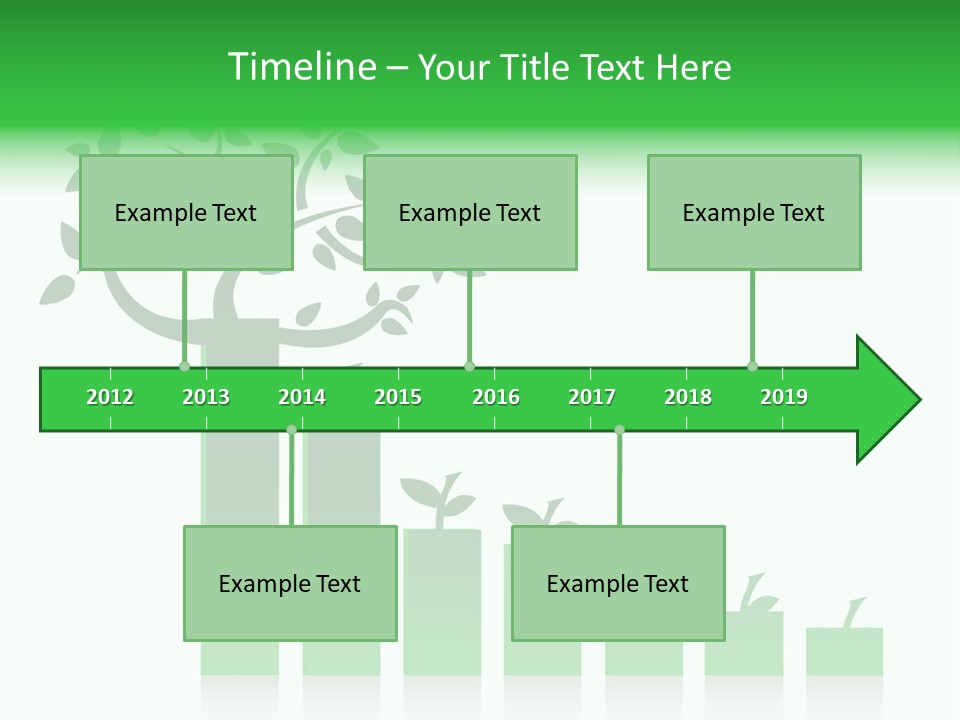 Timeline – Your Title Text Here

Example Text

Example Text

Example Text

2012 2013 2014 2015 2016 2017 2018 2019

Example Text

Example Text